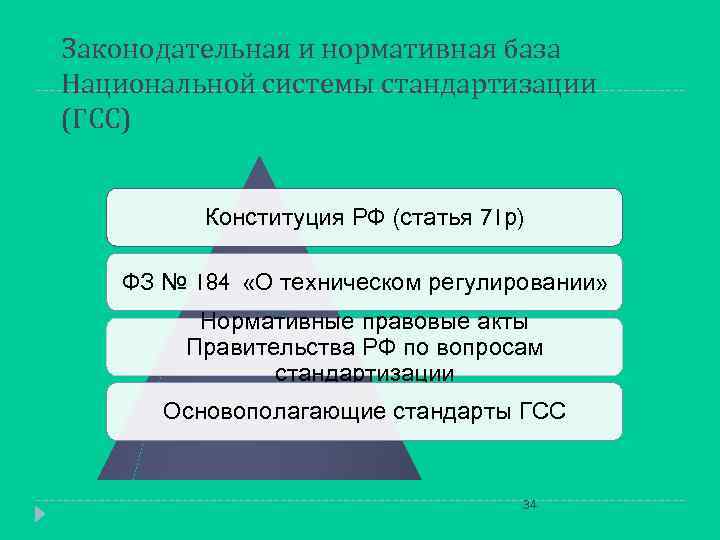 Законодательная и нормативная база Национальной системы стандартизации (ГСС)

Конституция РФ (статья 71р)

ФЗ № 184 «О техническом регулировании»

Нормативные правовые акты Правительства РФ по вопросам стандартизации

Основополагающие стандарты ГСС

34